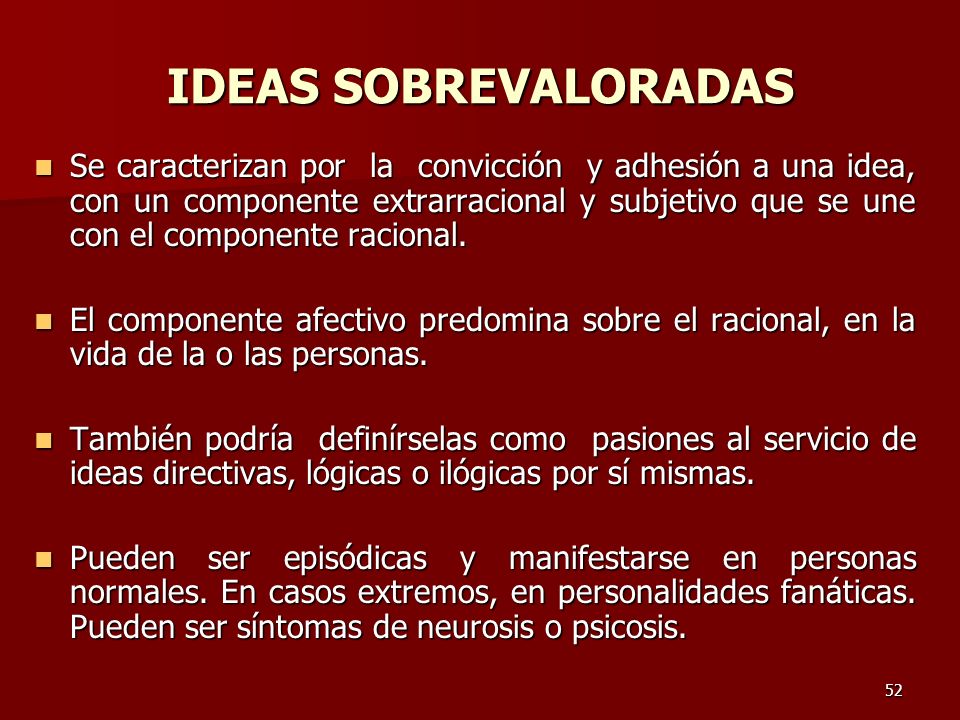 IDEAS SOBREVALORADAS

Se caracterizan por la convicción y adhesión a una idea, con un componente extrarracional y subjetivo que se une con el componente racional.

El componente afectivo predomina sobre el racional, en la vida de la o las personas.

También podría definírselas como pasiones al servicio de ideas directivas, lógicas o ilógicas por sí mismas.

Pueden ser episódicas y manifestarse en personas normales. En casos extremos, en personalidades fanáticas. Pueden ser síntomas de neurosis o psicosis.

52